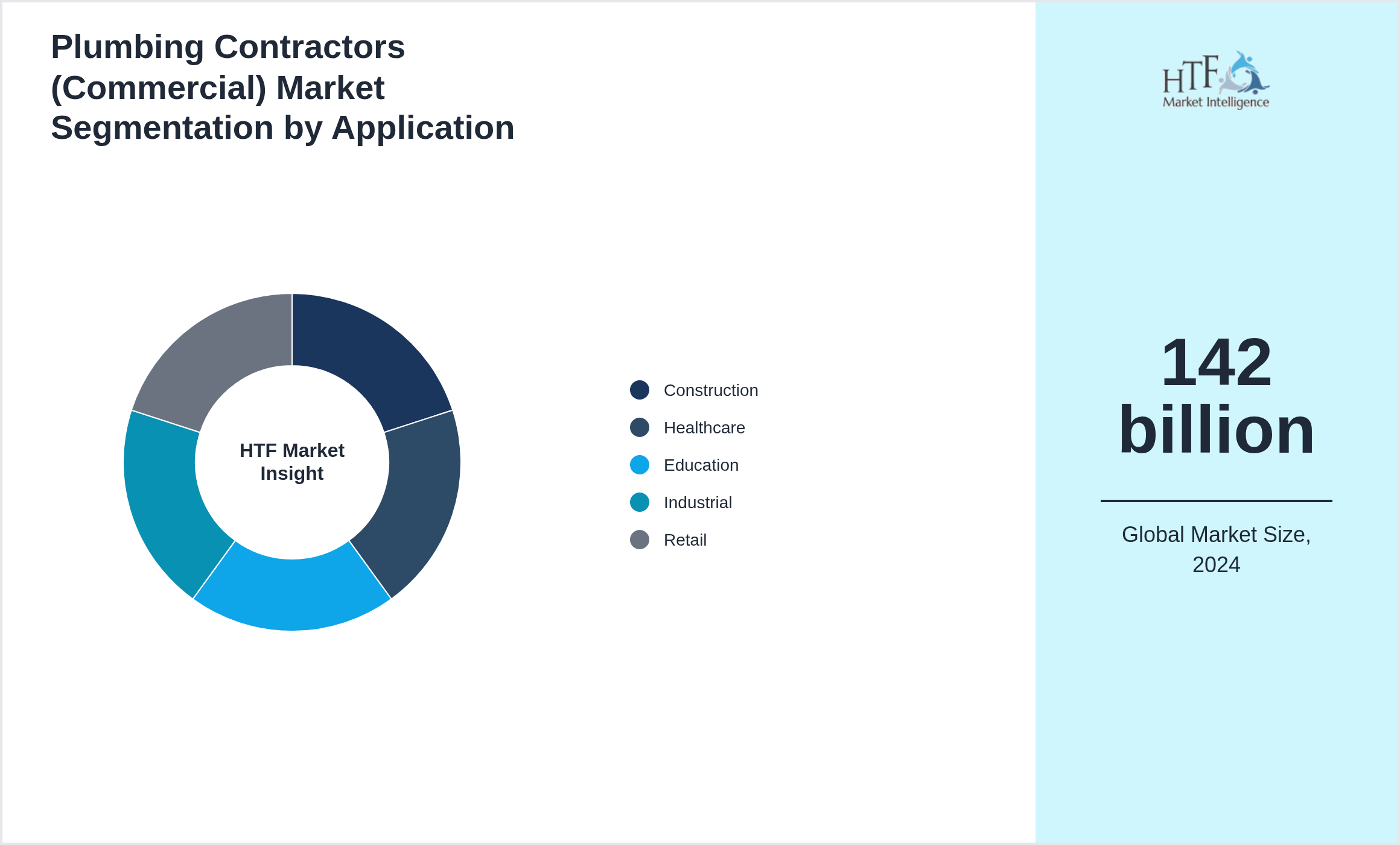 Plumbing Contractors (Commercial) Market Segmentation by Application

HTF Market Insight

Construction
Healthcare
Education
Industrial
Retail

HTF Market Intelligence

142 billion

Global Market Size, 2024